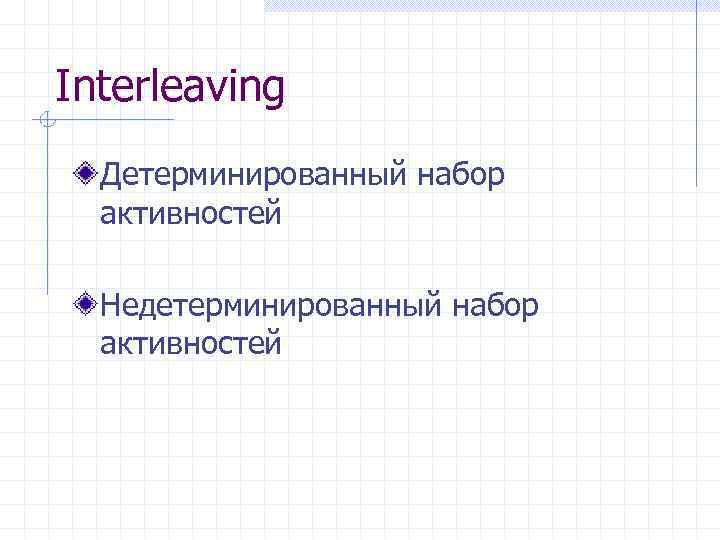 Interleaving

Детерминированный набор активностей

Недетерминированный набор активностей